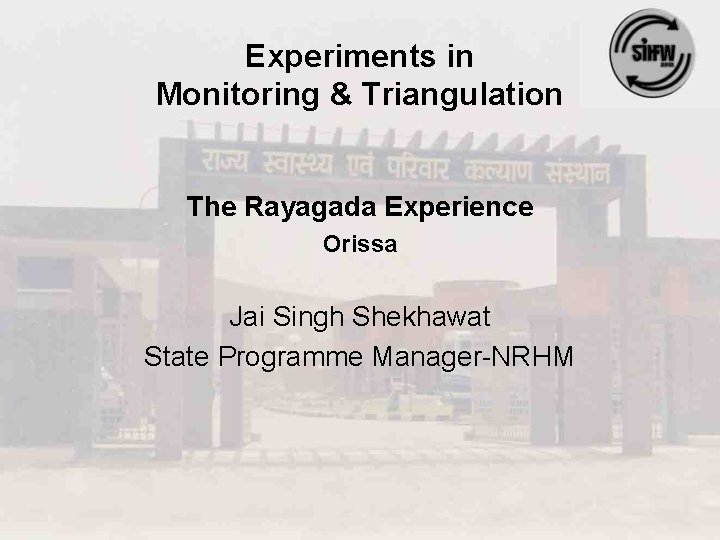 SIHFW

Experiments in Monitoring & Triangulation

राज्य स्वास्थ्य एवं परिवार कल्याण संस्थान

The Rayagada Experience

Orissa

Jai Singh Shekhawat

State Programme Manager-NRHM